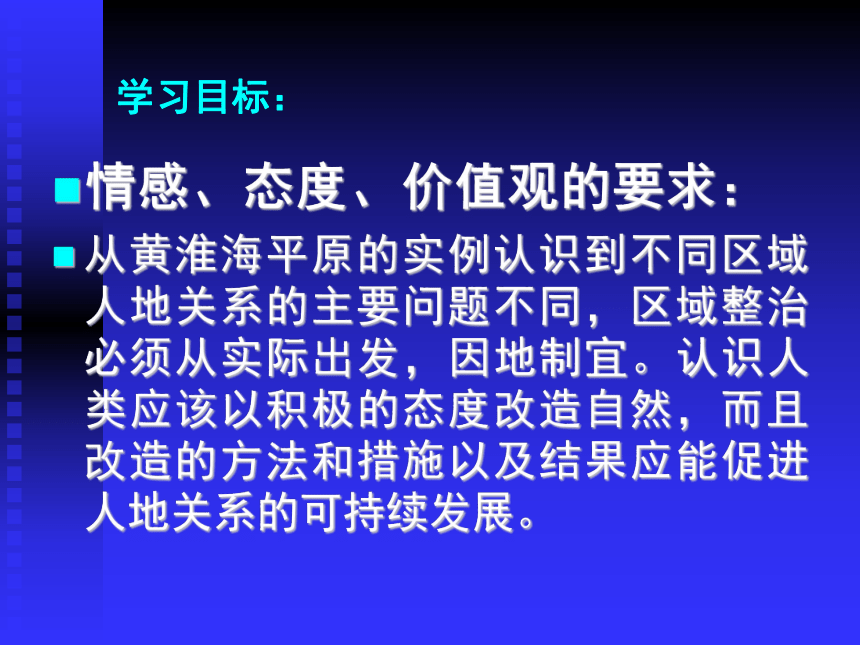 学习目标：

情感、态度、价值观的要求：

从黄淮海平原的实例认识到不同区域人地关系的主要问题不同，区域整治必须从实际出发，因地制宜。认识人类应该以积极的态度改造自然，而且改造的方法和措施以及结果应能促进人地关系的可持续发展。